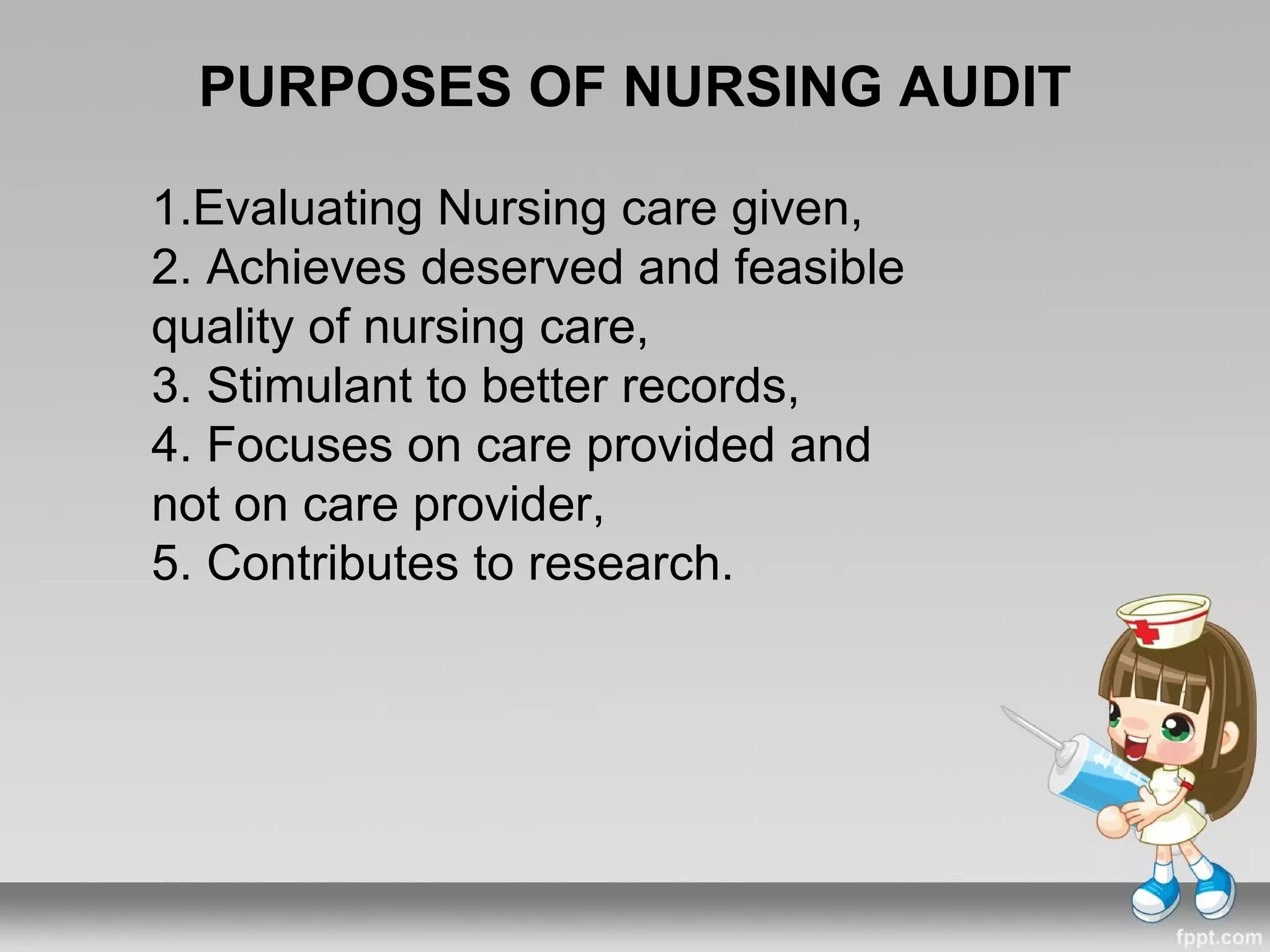 PURPOSES OF NURSING AUDIT

1.Evaluating Nursing care given,
2. Achieves deserved and feasible quality of nursing care,
3. Stimulant to better records,
4. Focuses on care provided and not on care provider,
5. Contributes to research.

fppt.com